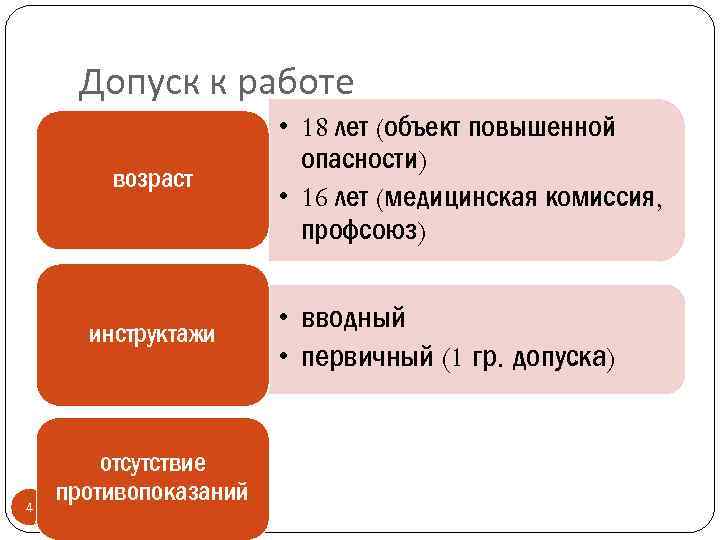 Допуск к работе

возраст

• 18 лет (объект повышенной опасности)
• 16 лет (медицинская комиссия, профсоюз)

инструктажи

• вводный
• первичный (1 гр. допуска)

отсутствие противопоказаний

4